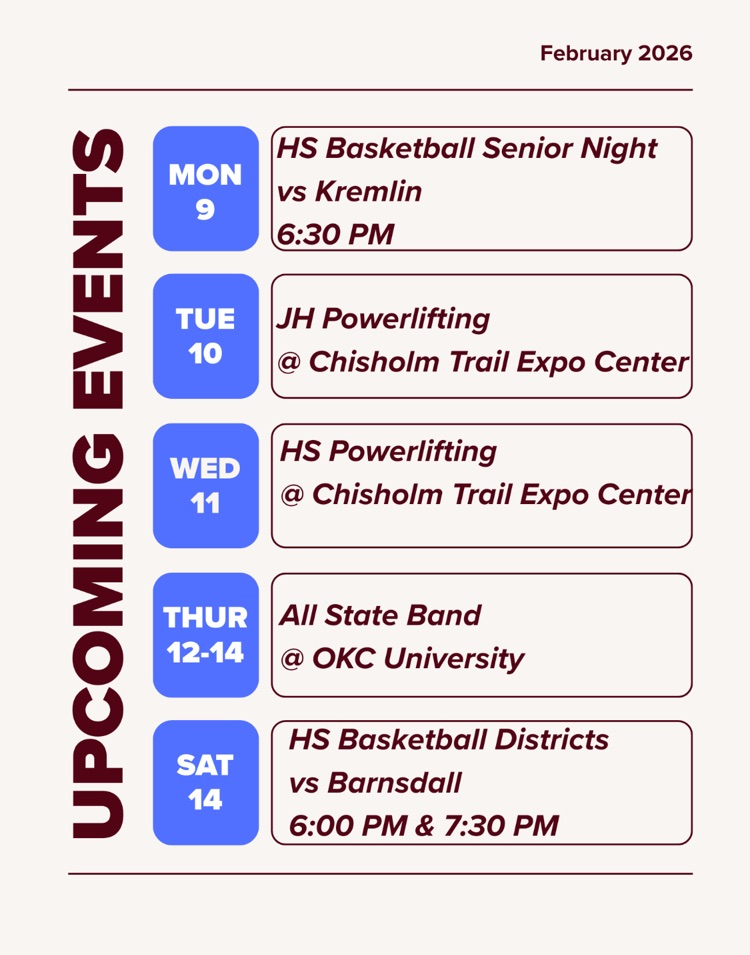 February 2026

UPCOMING EVENTS

MON
9

HS Basketball Senior Night
vs Kremlin
6:30 PM

TUE
10

JH Powerlifting
@ Chisholm Trail Expo Center

WED
11

HS Powerlifting
@ Chisholm Trail Expo Center

THUR
12-14

All State Band
@ OKC University

SAT
14

HS Basketball Districts
vs Barnsdall
6:00 PM & 7:30 PM